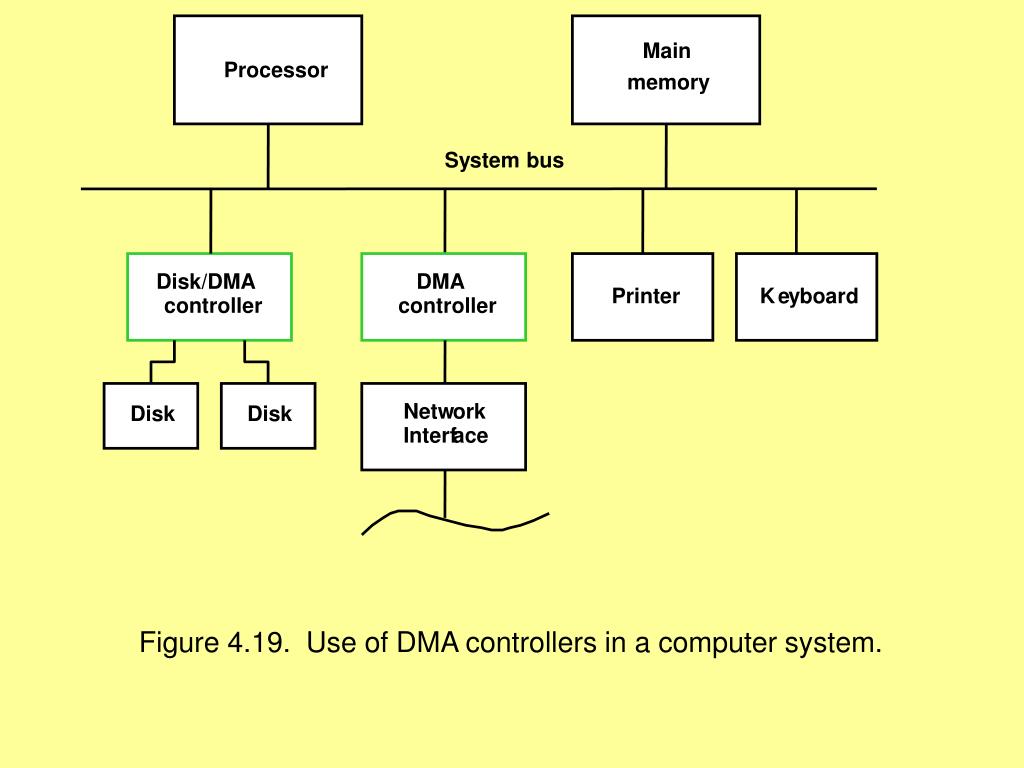 Processor

Main memory

System bus

Disk/DMA controller

DMA controller

Printer

Keyboard

Disk

Disk

Network Interface

Figure 4.19. Use of DMA controllers in a computer system.